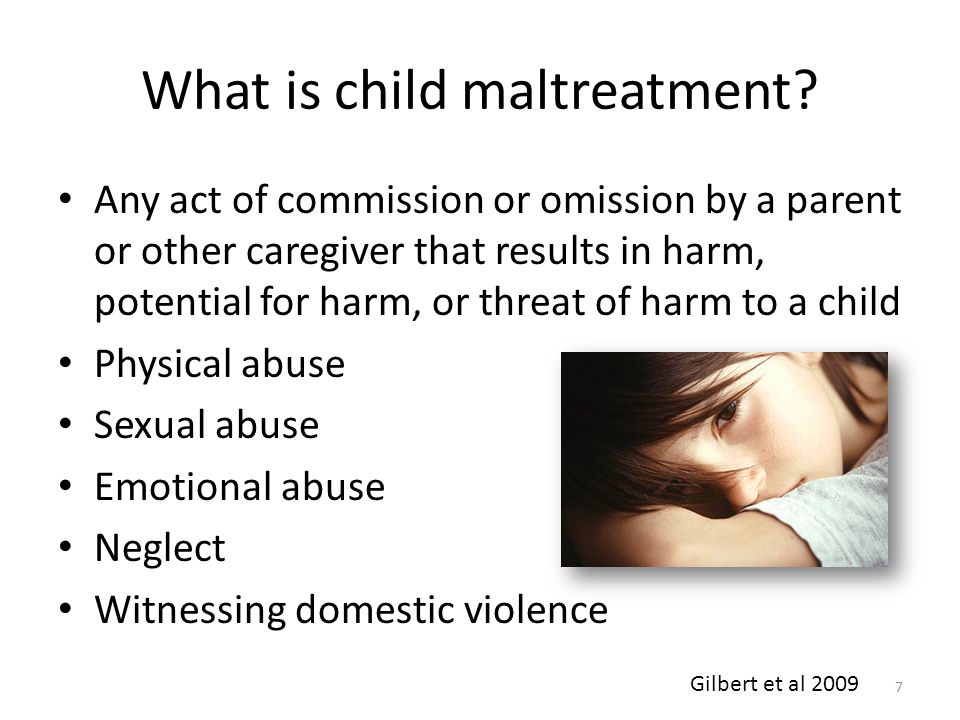 What is child maltreatment?

• Any act of commission or omission by a parent or other caregiver that results in harm, potential for harm, or threat of harm to a child
• Physical abuse
• Sexual abuse
• Emotional abuse
• Neglect
• Witnessing domestic violence

Gilbert et al 2009

7